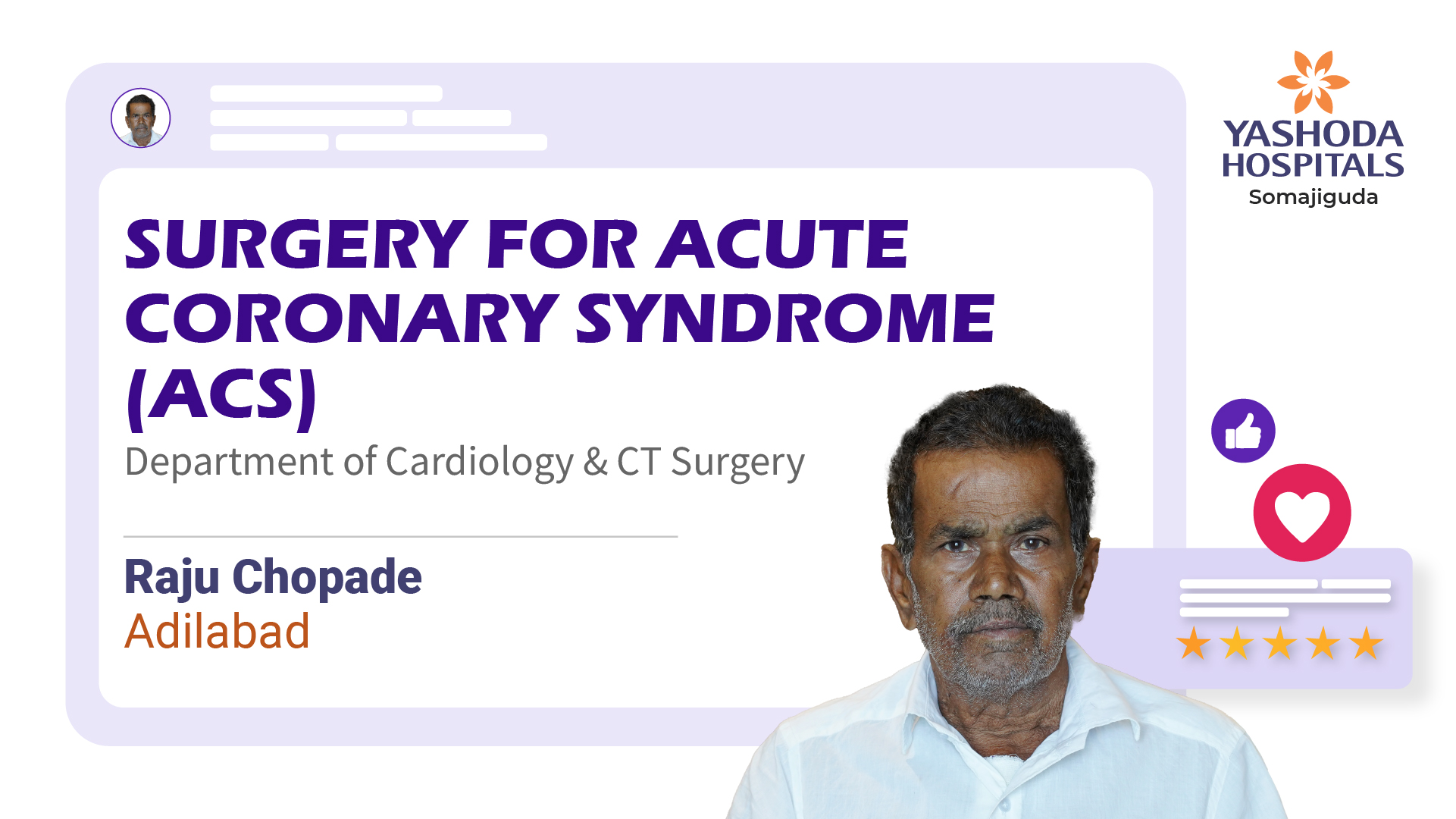 YASHODA HOSPITALS
Somajiguda

SURGERY FOR ACUTE CORONARY SYNDROME (ACS)

Department of Cardiology & CT Surgery

Raju Chopade
Adilabad